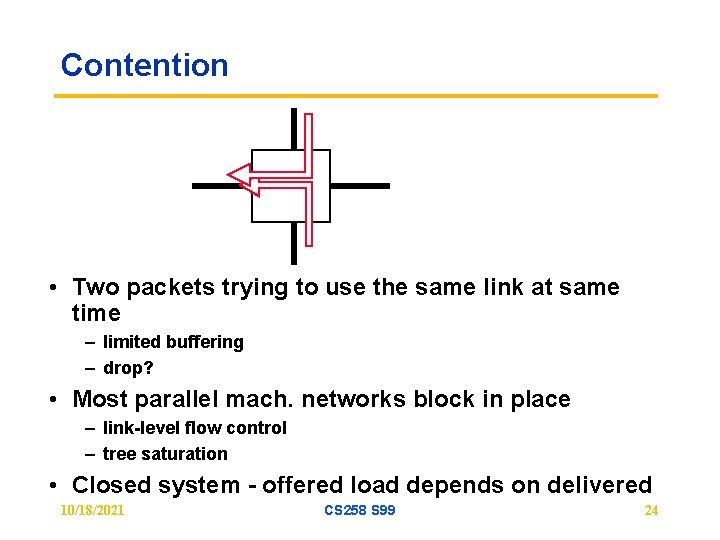 Contention

• Two packets trying to use the same link at same time
– limited buffering
– drop?
• Most parallel mach. networks block in place
– link-level flow control
– tree saturation
• Closed system - offered load depends on delivered

10/18/2021 CS258 S99 24